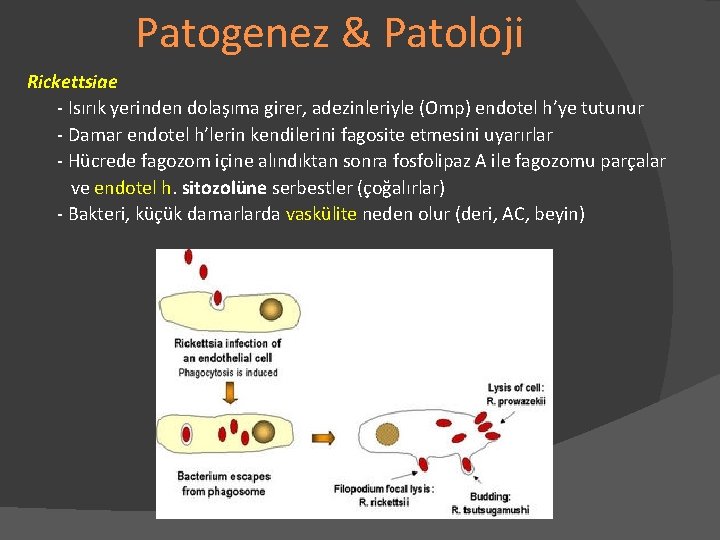 Patogenez & Patoloji

Rickettsiae

- Isırık yerinden dolaşıma girer, adezinleriyle (Omp) endotel h'ye tutunur
- Damar endotel h'lerin kendilerini fagosite etmesini uyarırlar
- Hücrede fagozom içine alındıktan sonra fosfolipaz A ile fagozomu parçalar ve endotel h. sitozolüne serbestler (çoğalırlar)
- Bakteri, küçük damarlarda vaskülite neden olur (deri, AC, beyin)

Rickettsia infection of an endothelial cell
Phagocytosis is induced

Bacterium escapes from phagosome

Lysis of cell: R. prowazekii

Filopodium focal lysis: R. rickettsii

Budding: R. tsutsugamushi